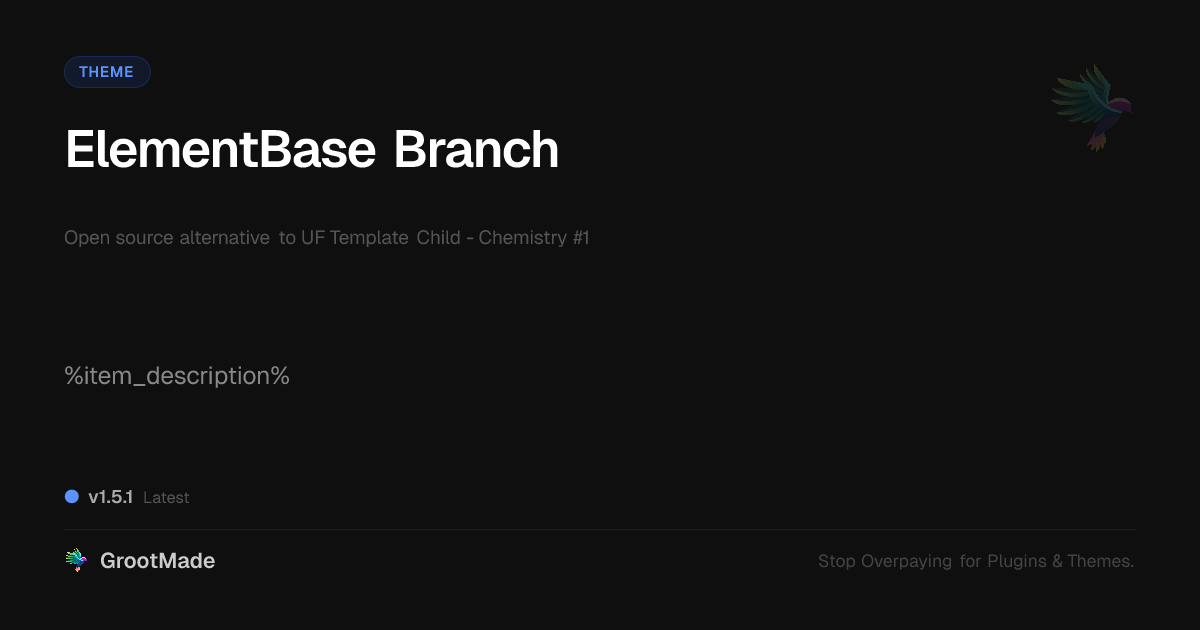 THEME

ElementBase Branch

Open source alternative to UF Template Child - Chemistry #1

%item_description%

v1.5.1 Latest

GrootMade

Stop Overpaying for Plugins & Themes.